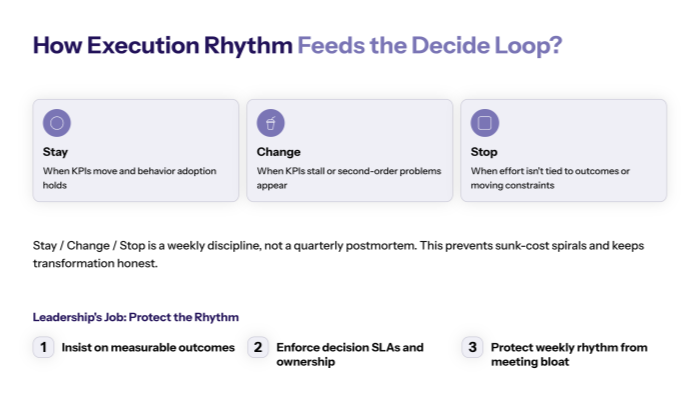 How Execution Rhythm Feeds the Decide Loop?

Stay
When KPIs move and behavior adoption holds

Change
When KPIs stall or second-order problems appear

Stop
When effort isn't tied to outcomes or moving constraints

Stay / Change / Stop is a weekly discipline, not a quarterly postmortem. This prevents sunk-cost spirals and keeps transformation honest.

Leadership's Job: Protect the Rhythm

1 Insist on measurable outcomes

2 Enforce decision SLAs and ownership

3 Protect weekly rhythm from meeting bloat